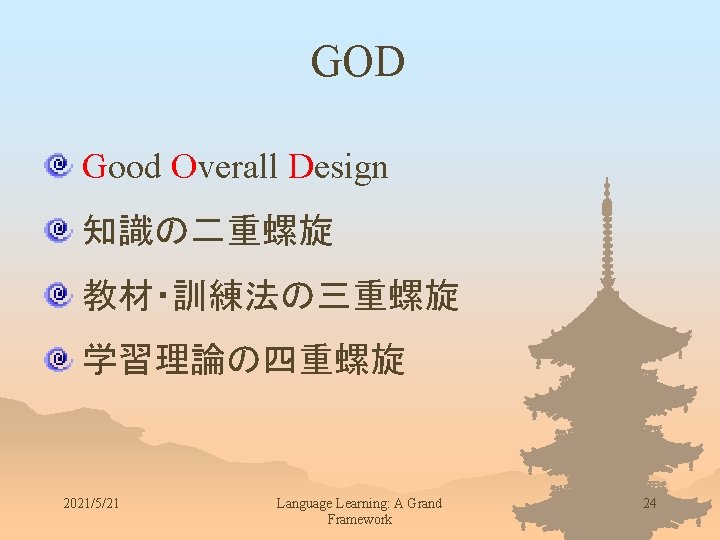 GOD

Good Overall Design

知識の二重螺旋

教材・訓練法の三重螺旋

学習理論の四重螺旋

2021/5/21

Language Learning: A Grand Framework

24